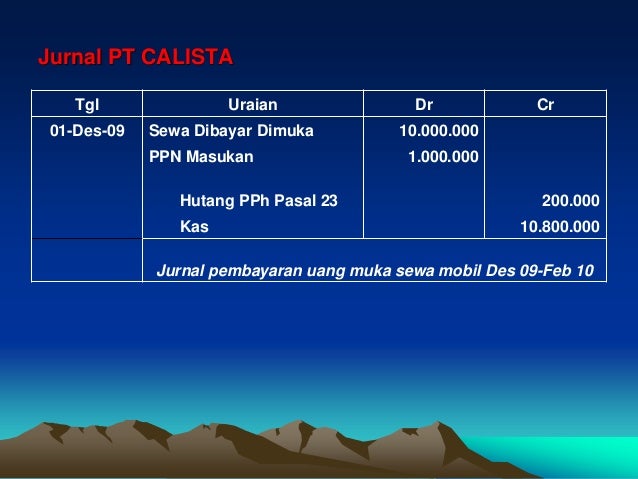 Jurnal PT CALISTA

| Tgl | Uraian | Dr | Cr |
|---|---|---|---|
| 01-Des-09 | Sewa Dibayar Dimuka | 10.000.000 | |
| | PPN Masukan | 1.000.000 | |
| | Hutang PPh Pasal 23 | | 200.000 |
| | Kas | | 10.800.000 |
| | Jurnal pembayaran uang muka sewa mobil Des 09-Feb 10 | | |